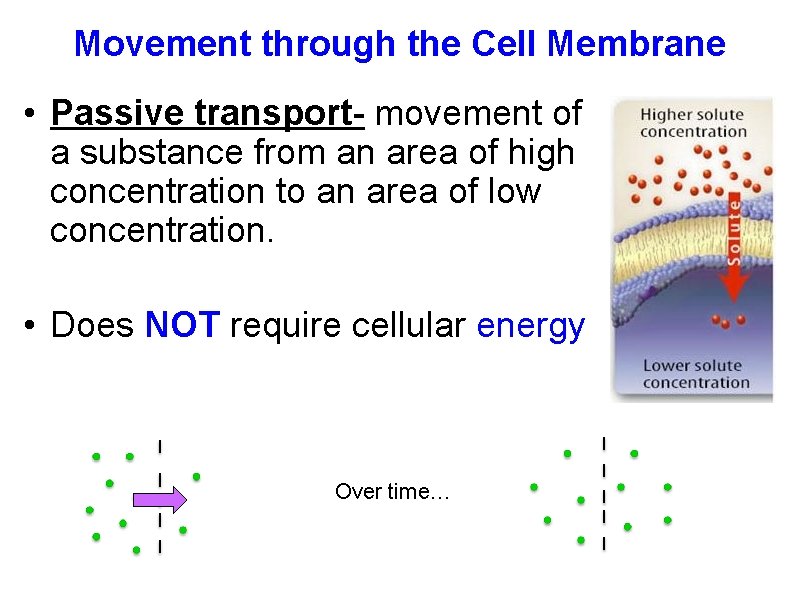 Movement through the Cell Membrane

• Passive transport- movement of a substance from an area of high concentration to an area of low concentration.

• Does NOT require cellular energy

Higher solute concentration

Solute

Lower solute concentration

Over time…